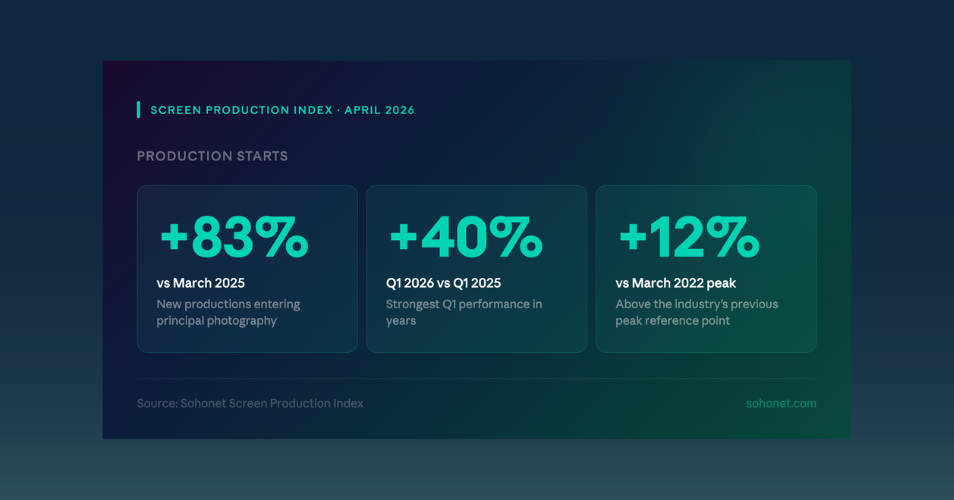 SCREEN PRODUCTION INDEX · APRIL 2026

PRODUCTION STARTS

+83%

vs March 2025

New productions entering principal photography

+40%

Q1 2026 vs Q1 2025

Strongest Q1 performance in years

+12%

vs March 2022 peak

Above the industry's previous peak reference point

Source: Sohonet Screen Production Index

sohonet.com